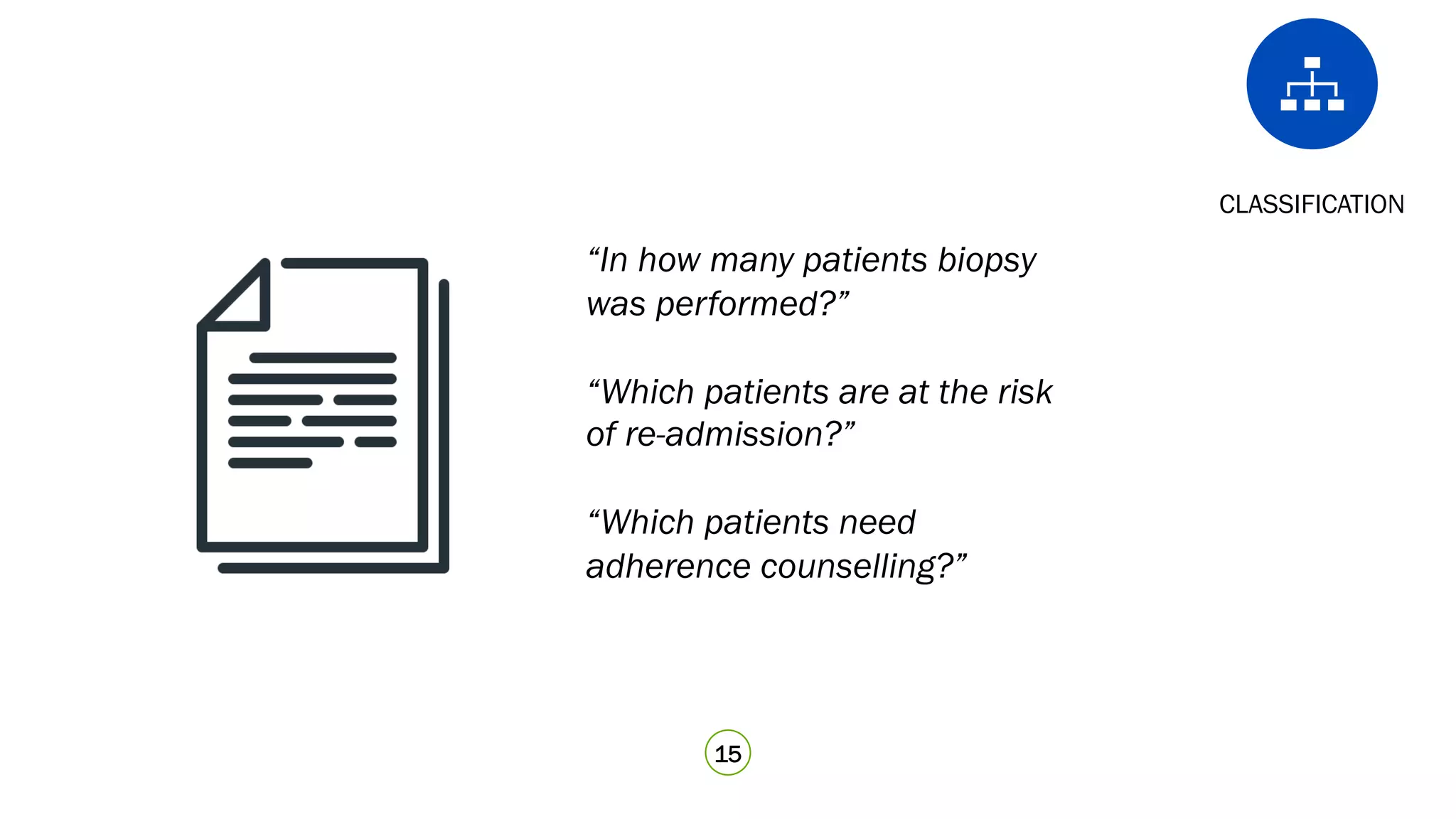 CLASSIFICATION

“In how many patients biopsy was performed?”

“Which patients are at the risk of re-admission?”

“Which patients need adherence counselling?”

15